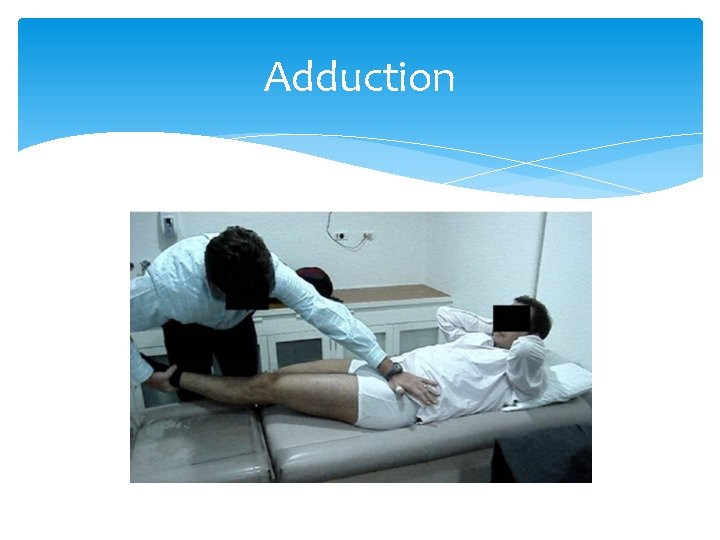 Adduction